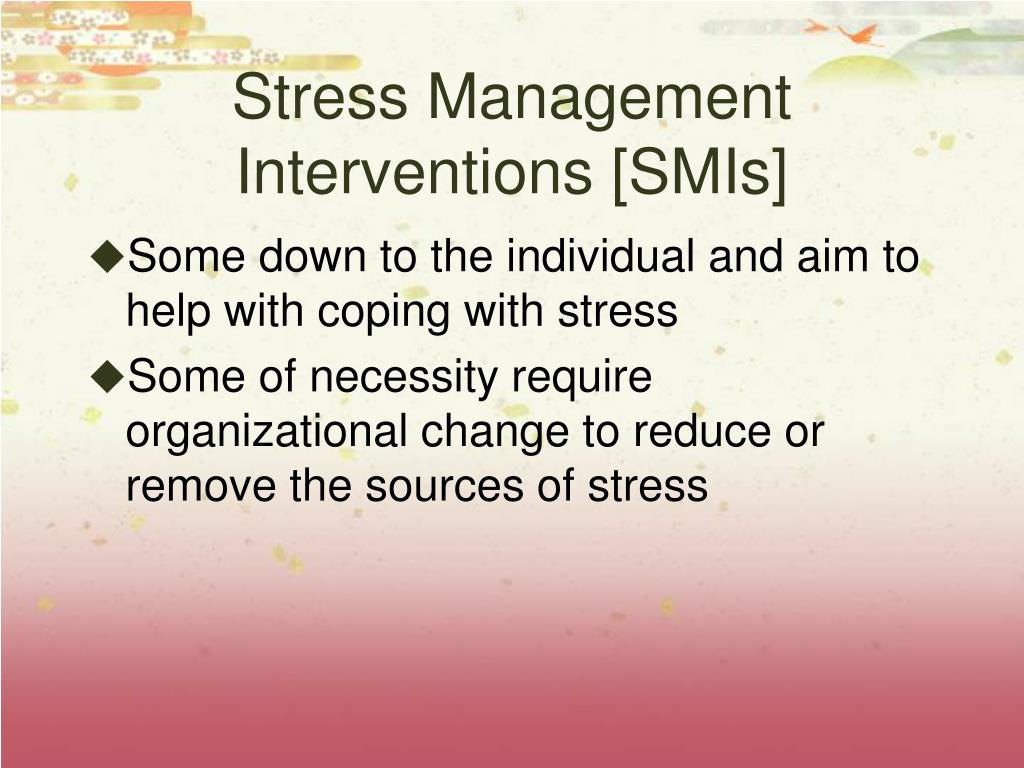 Stress Management Interventions [SMIs]

◆Some down to the individual and aim to help with coping with stress

◆Some of necessity require organizational change to reduce or remove the sources of stress